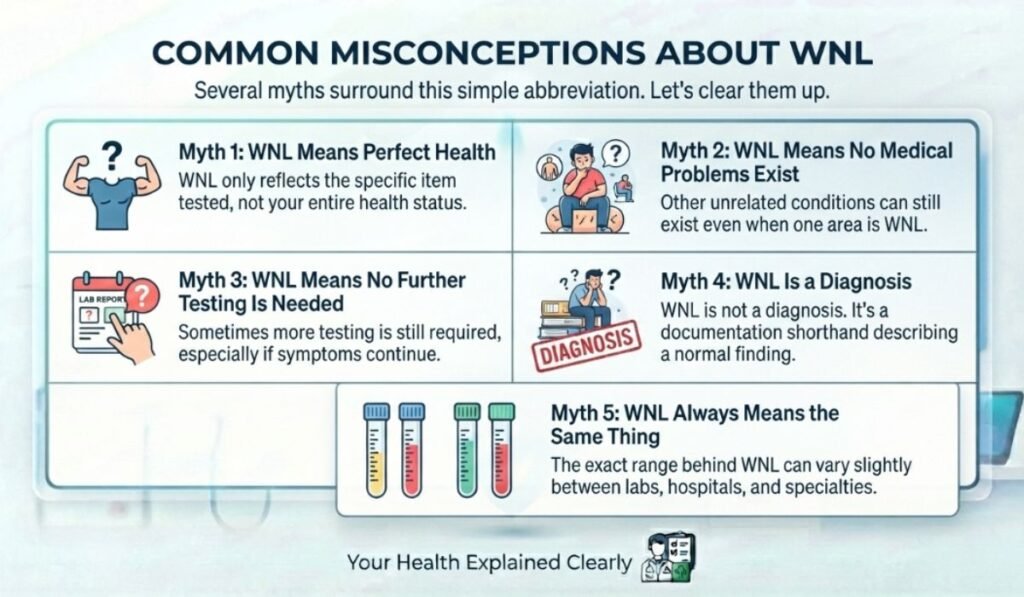 COMMON MISCONCEPTIONS ABOUT WNL

Several myths surround this simple abbreviation. Let's clear them up.

Myth 1: WNL Means Perfect Health
WNL only reflects the specific item tested, not your entire health status.

Myth 2: WNL Means No Medical Problems Exist
Other unrelated conditions can still exist even when one area is WNL.

LAB REPORT

Myth 3: WNL Means No Further Testing Is Needed
Sometimes more testing is still required, especially if symptoms continue.

DIAGNOSIS

Myth 4: WNL Is a Diagnosis
WNL is not a diagnosis. It's a documentation shorthand describing a normal finding.

Myth 5: WNL Always Means the Same Thing
The exact range behind WNL can vary slightly between labs, hospitals, and specialties.

Your Health Explained Clearly